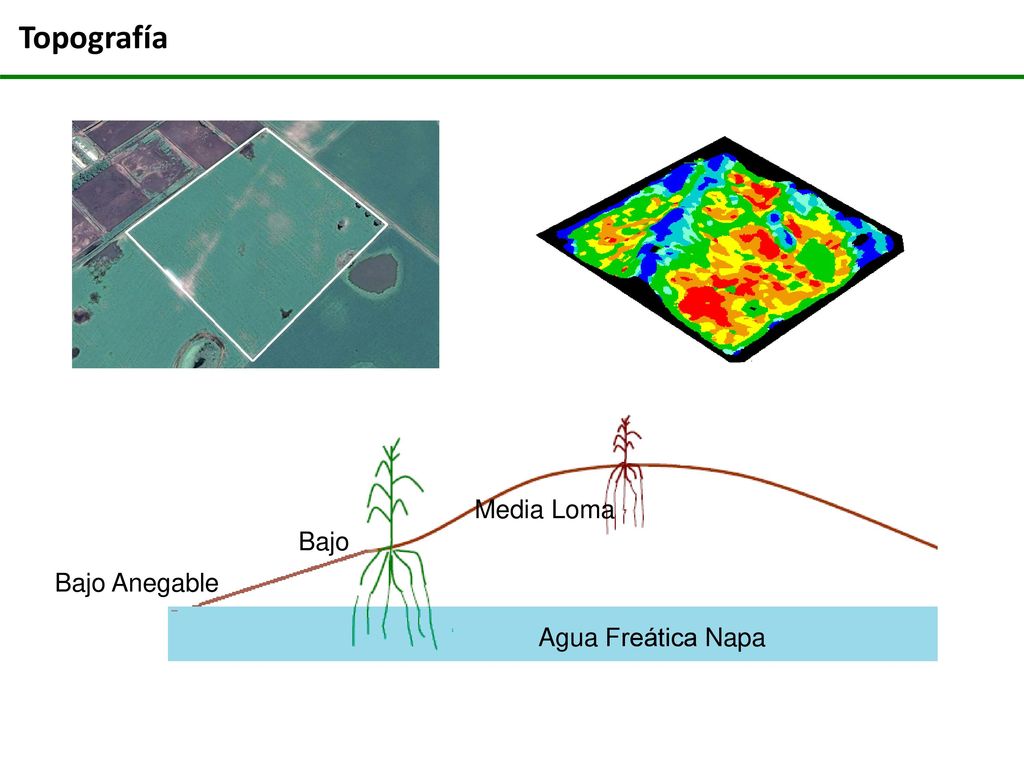 Topografía

Media Loma

Bajo

Bajo Anegable

Agua Freática Napa